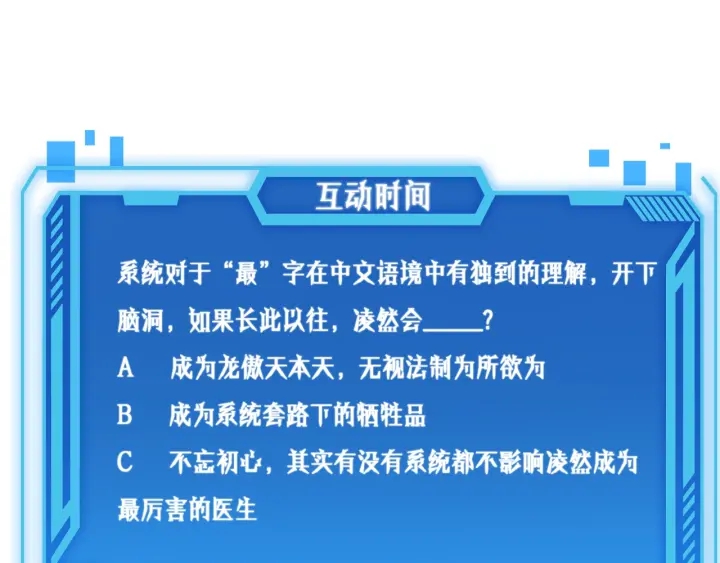 互动时间

系统对于“最”字在中文语境中有独到的理解，开下脑洞，如果长此以往，凌然会_____?

A 成为龙傲天本天，无视法制为所欲为

B 成为系统套路下的牺牲品

C 不忘初心，其实有没有系统都不影响凌然成为最厉害的医生